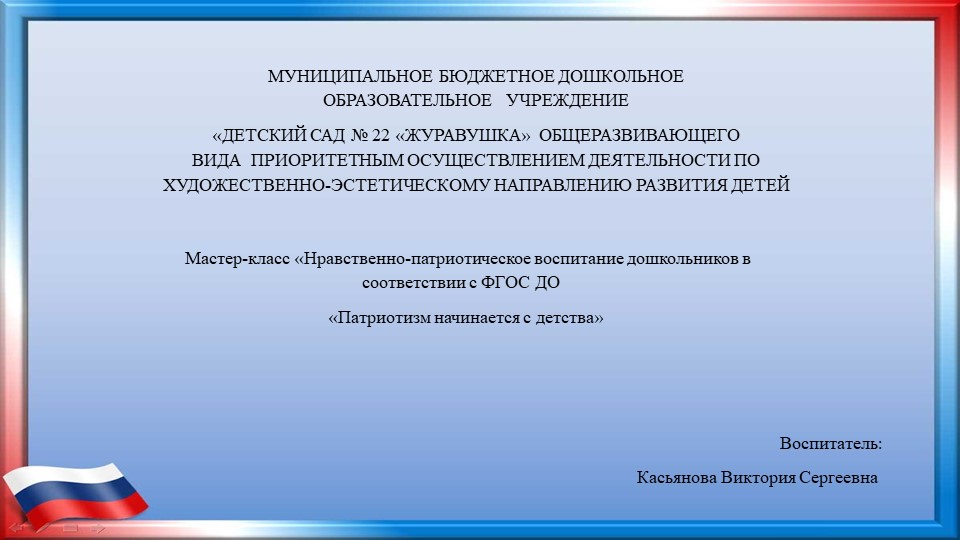 МУНИЦИПАЛЬНОЕ БЮДЖЕТНОЕ ДОШКОЛЬНОЕ ОБРАЗОВАТЕЛЬНОЕ УЧРЕЖДЕНИЕ

«ДЕТСКИЙ САД № 22 «ЖУРАВУШКА» ОБЩЕРАЗВИВАЮЩЕГО ВИДА ПРИОРИТЕТНЫМ ОСУЩЕСТВЛЕНИЕМ ДЕЯТЕЛЬНОСТИ ПО ХУДОЖЕСТВЕННО-ЭСТЕТИЧЕСКОМУ НАПРАВЛЕНИЮ РАЗВИТИЯ ДЕТЕЙ

Мастер-класс «Нравственно-патриотическое воспитание дошкольников в соответствии с ФГОС ДО

«Патриотизм начинается с детства»

Воспитатель:

Касьянова Виктория Сергеевна